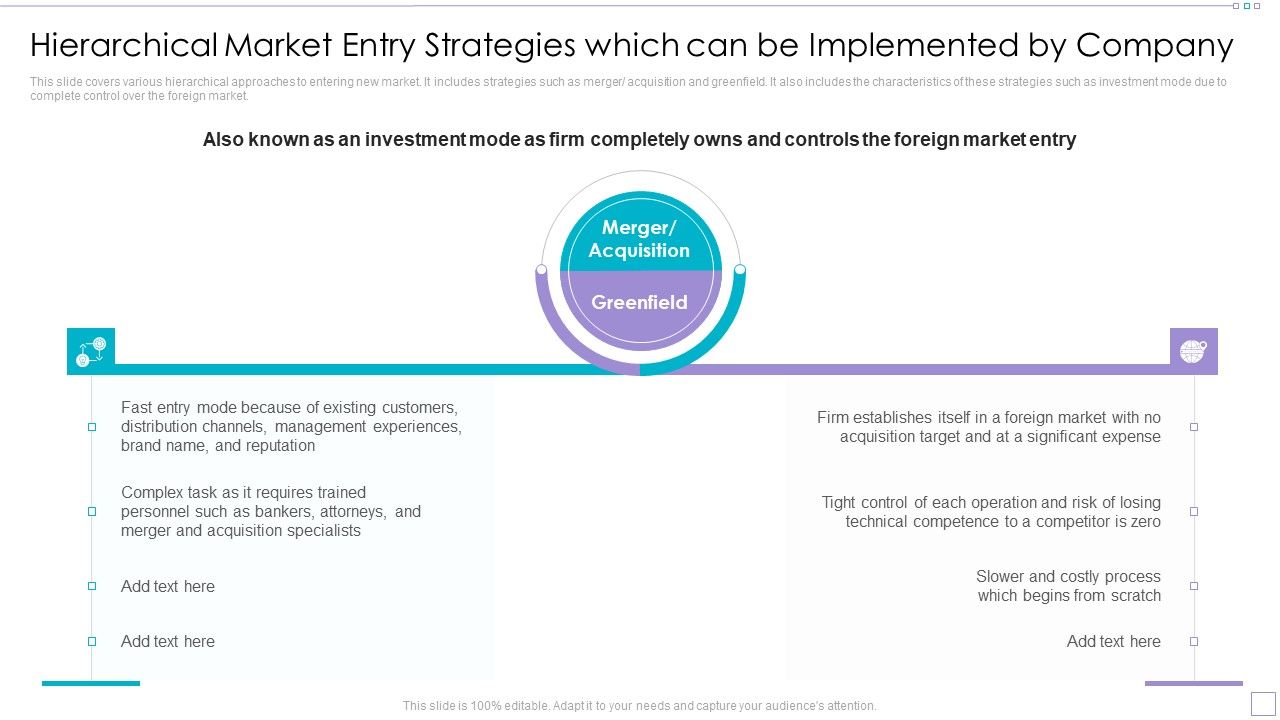 Hierarchical Market Entry Strategies which can be Implemented by Company

This slide covers various hierarchical approaches to entering new market. It includes strategies such as merger/ acquisition and greenfield. It also includes the characteristics of these strategies such as investment mode due to complete control over the foreign market.

Also known as an investment mode as firm completely owns and controls the foreign market entry

Merger/ Acquisition

Greenfield

Fast entry mode because of existing customers, distribution channels, management experiences, brand name, and reputation

Complex task as it requires trained personnel such as bankers, attorneys, and merger and acquisition specialists

Add text here

Add text here

Firm establishes itself in a foreign market with no acquisition target and at a significant expense

Tight control of each operation and risk of losing technical competence to a competitor is zero

Slower and costly process which begins from scratch

Add text here

This slide is 100% editable. Adapt it to your needs and capture your audience's attention.